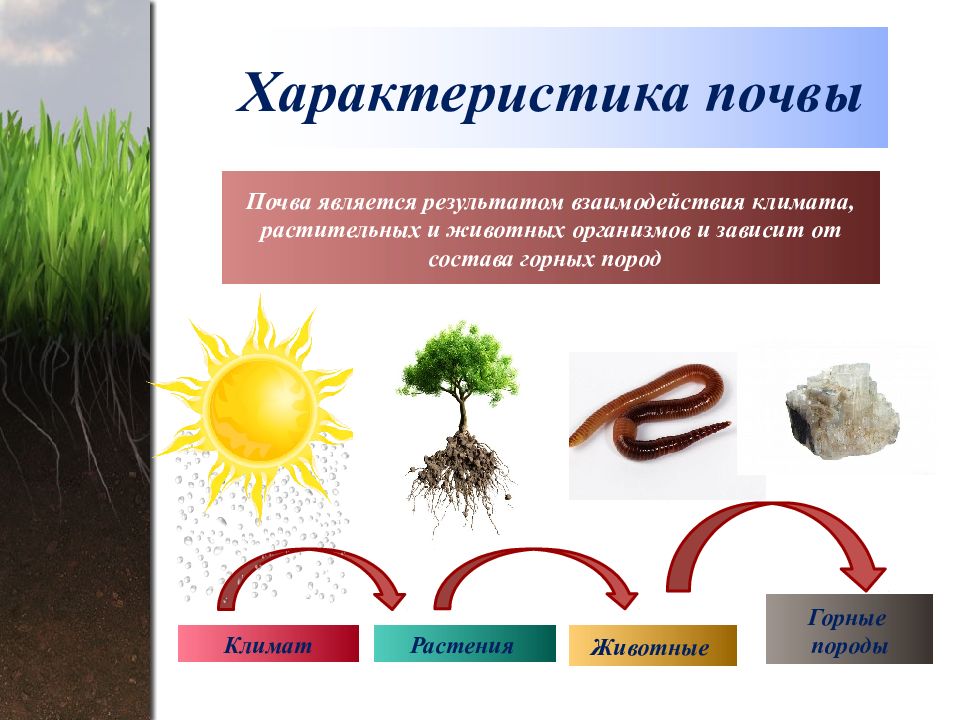 Характеристика почвы

Почва является результатом взаимодействия климата, растительных и животных организмов и зависит от состава горных пород

Климат

Растения

Животные

Горные породы